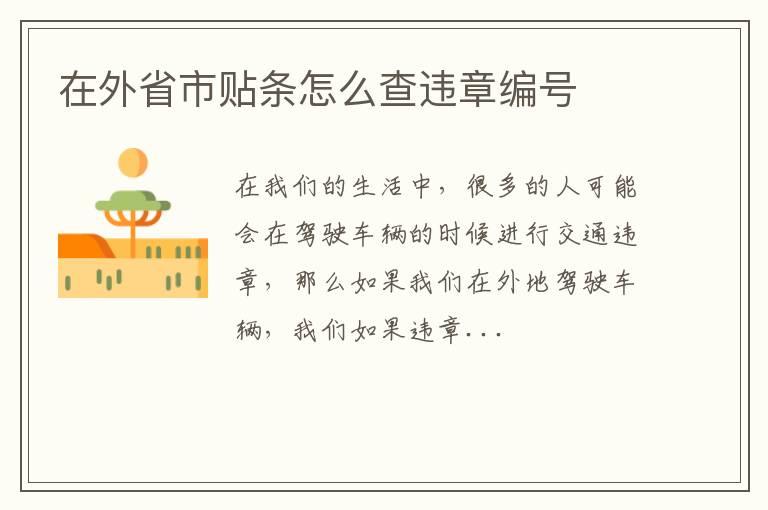 在外省市贴条怎么查违章编号

在我们的生活中，很多的人可能会在驾驶车辆的时候进行交通违章，那么如果我们在外地驾驶车辆，我们如果违章...